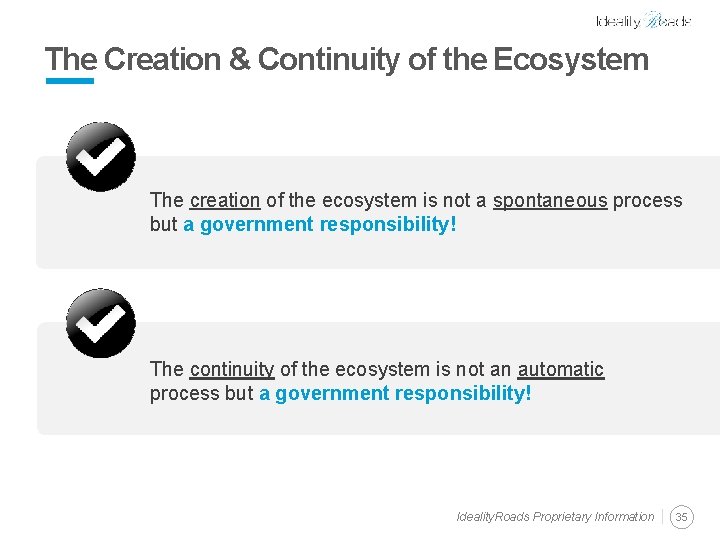 Ideality Roads

The Creation & Continuity of the Ecosystem

The creation of the ecosystem is not a spontaneous process but a government responsibility!

The continuity of the ecosystem is not an automatic process but a government responsibility!

IdealityRoads Proprietary Information | 35